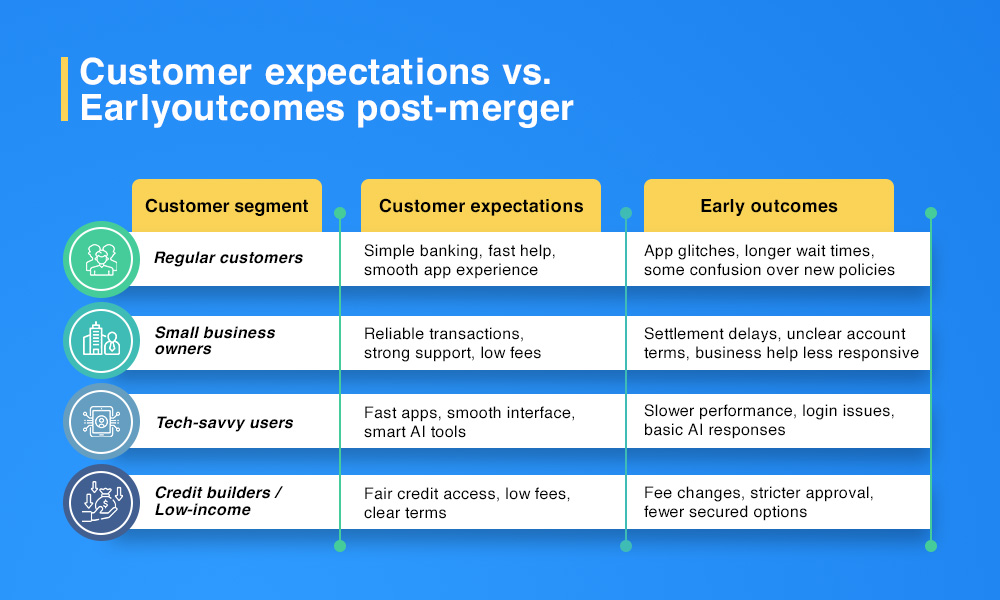 Customer expectations vs. Earlyoutcomes post-merger

| Customer segment | Customer expectations | Early outcomes |
|---|---|---|
| Regular customers | Simple banking, fast help, smooth app experience | App glitches, longer wait times, some confusion over new policies |
| Small business owners | Reliable transactions, strong support, low fees | Settlement delays, unclear account terms, business help less responsive |
| Tech-savvy users | Fast apps, smooth interface, smart AI tools | Slower performance, login issues, basic AI responses |
| Credit builders / Low-income | Fair credit access, low fees, clear terms | Fee changes, stricter approval, fewer secured options |